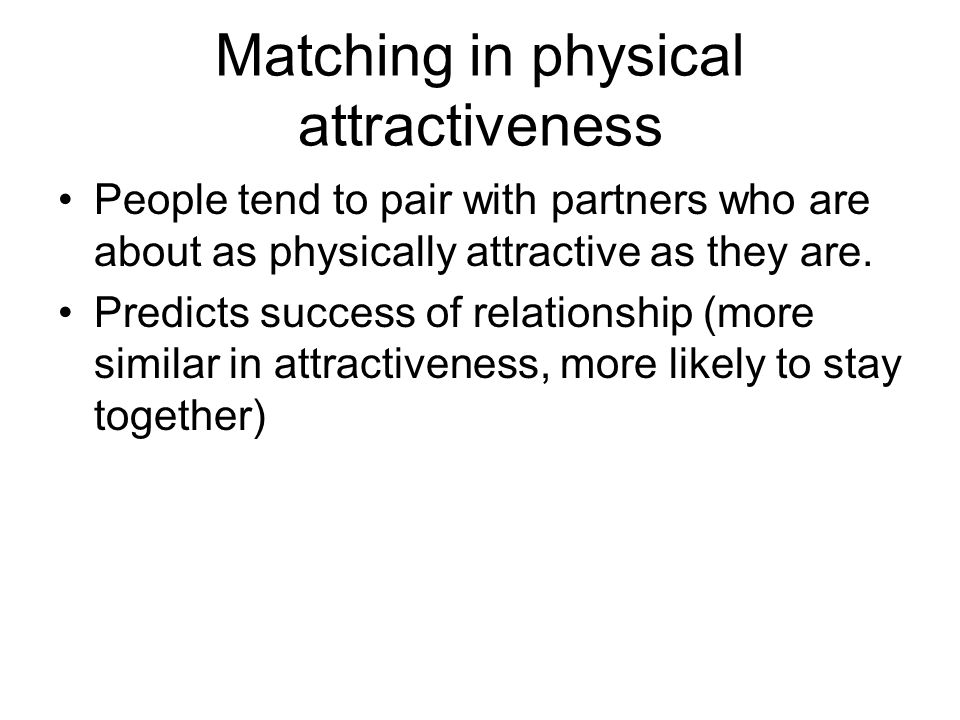 Matching in physical attractiveness

• People tend to pair with partners who are about as physically attractive as they are.
• Predicts success of relationship (more similar in attractiveness, more likely to stay together)